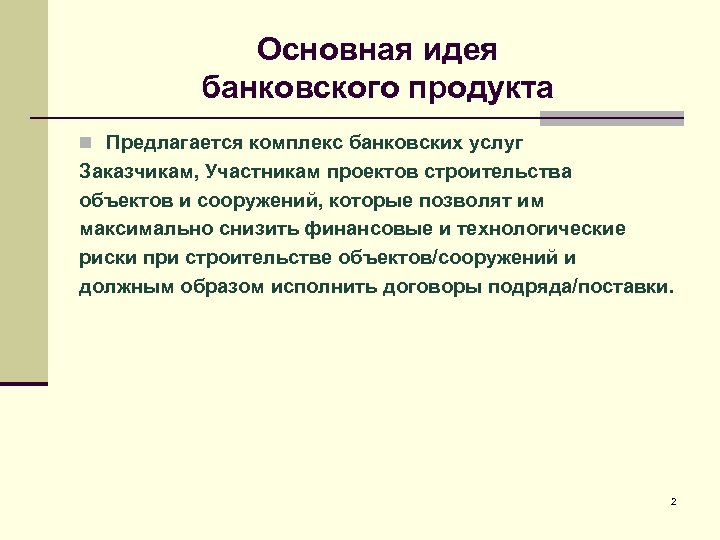 Основная идея банковского продукта

Предлагается комплекс банковских услуг Заказчикам, Участникам проектов строительства объектов и сооружений, которые позволят им максимально снизить финансовые и технологические риски при строительстве объектов/сооружений и должным образом исполнить договоры подряда/поставки.

2